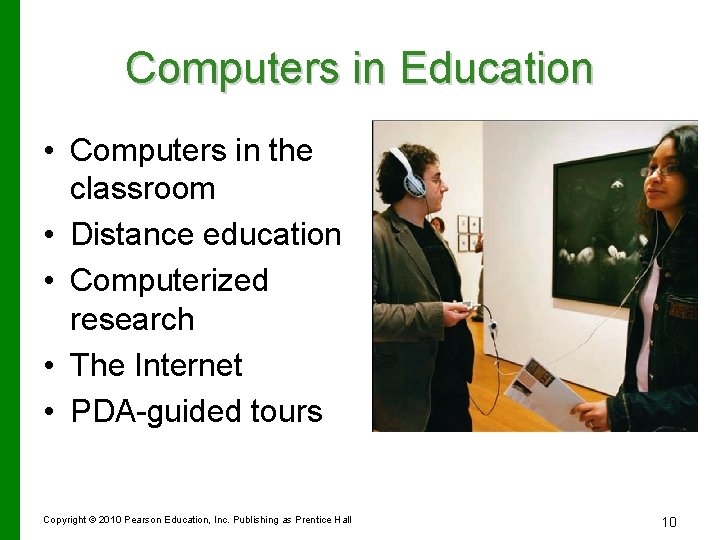 Computers in Education

• Computers in the classroom
• Distance education
• Computerized research
• The Internet
• PDA-guided tours

Copyright © 2010 Pearson Education, Inc. Publishing as Prentice Hall

10